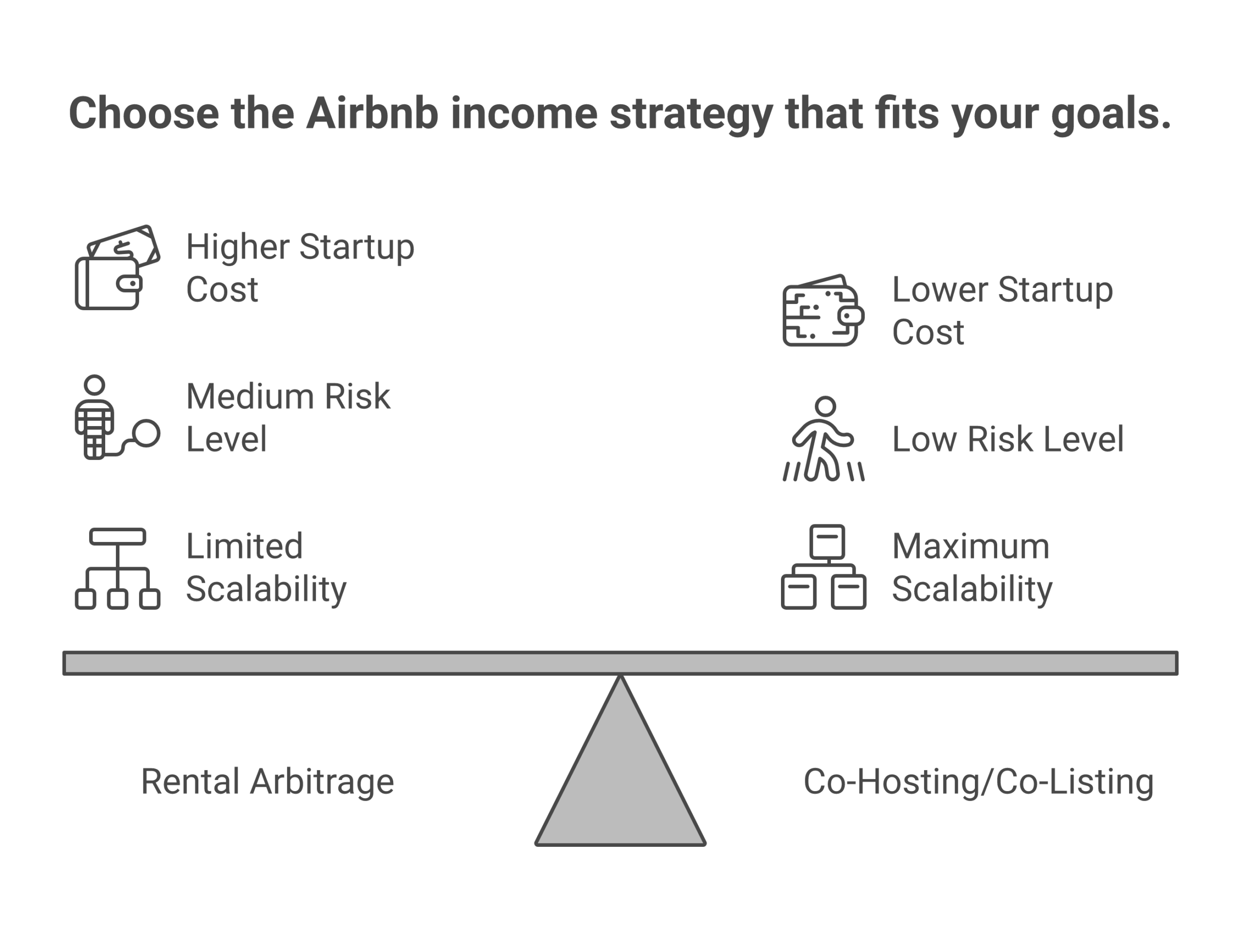 Choose the Airbnb income strategy that fits your goals.

Higher Startup Cost

Medium Risk Level

Limited Scalability

Lower Startup Cost

Low Risk Level

Maximum Scalability

Rental Arbitrage

Co-Hosting/Co-Listing